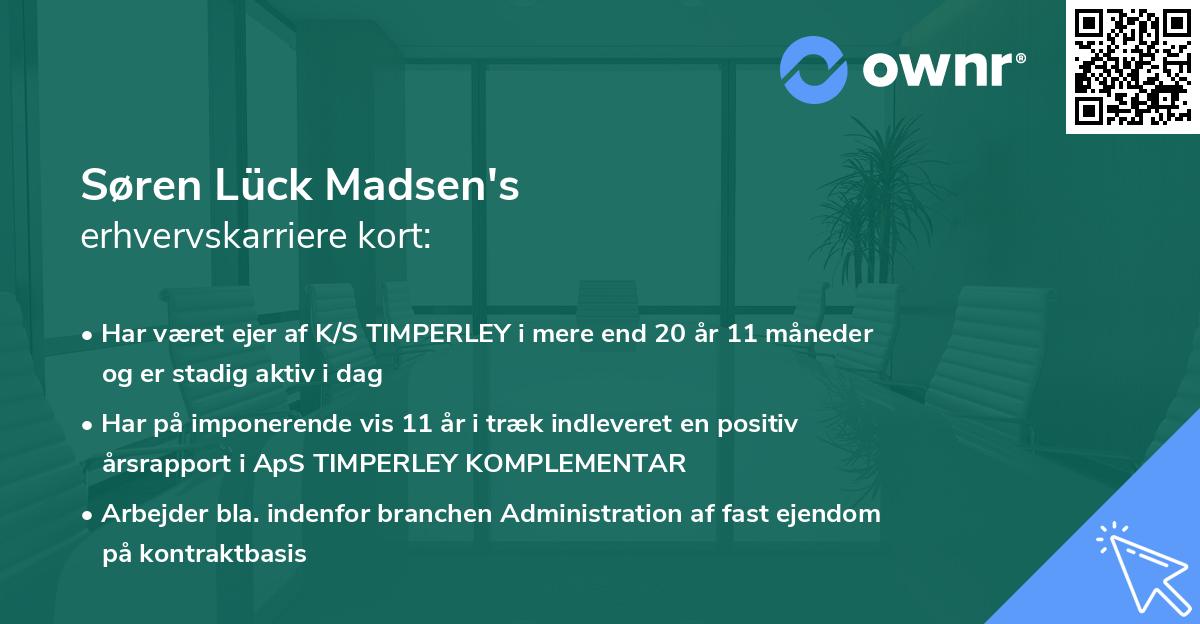 ownr®

Søren Lück Madsen's
erhvervskarriere kort:

• Har været ejer af K/S TIMPERLEY i mere end 20 år 11 måneder og er stadig aktiv i dag

• Har på imponerende vis 11 år i træk indleveret en positiv årsrapport i ApS TIMPERLEY KOMPLEMENTAR

• Arbejder bla. indenfor branchen Administration af fast ejendom på kontraktbasis